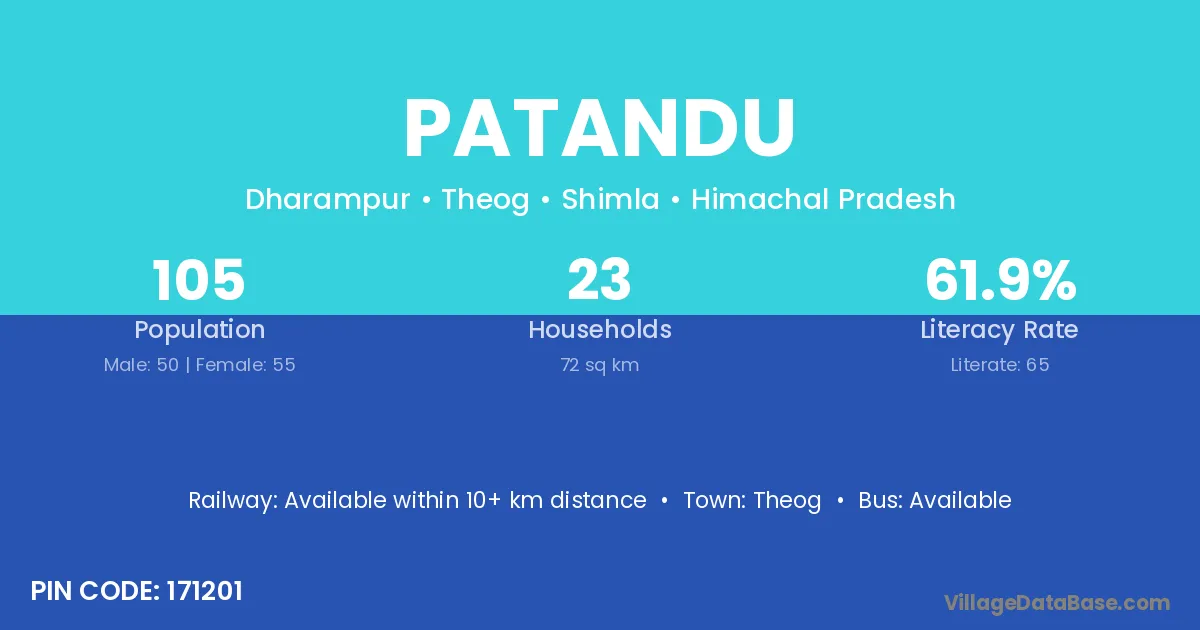 PATANDU

Dharampur • Theog • Shimla • Himachal Pradesh

105
Population
Male: 50 | Female: 55

23
Households
72 sq km

61.9%
Literacy Rate
Literate: 65

Railway: Available within 10+ km distance • Town: Theog • Bus: Available

PIN CODE: 171201

VillageDataBase.com